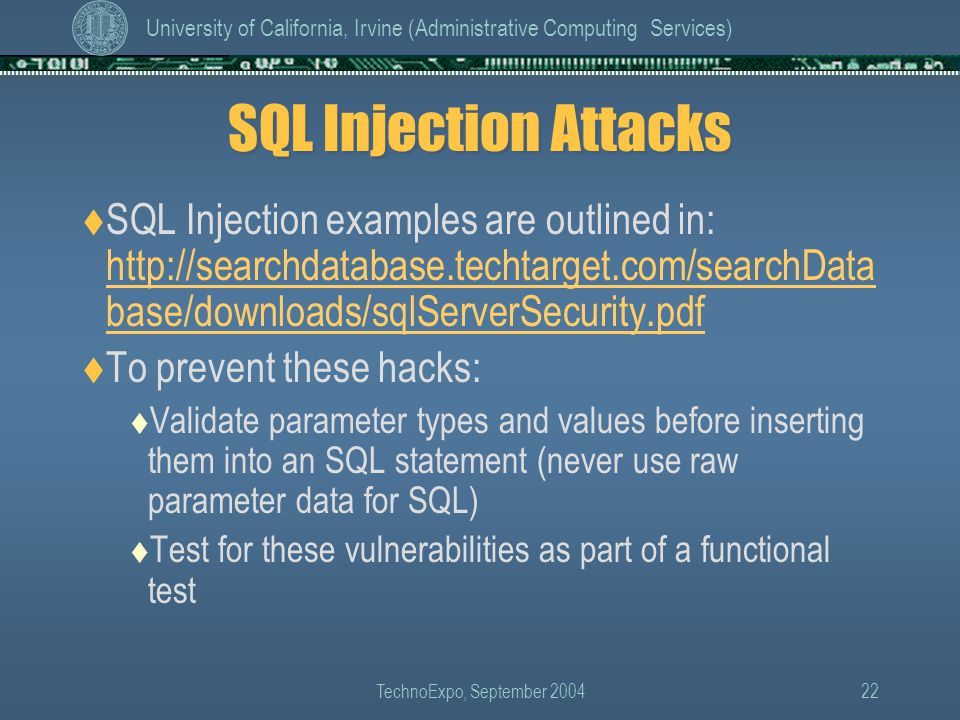 University of California, Irvine (Administrative Computing Services)

SQL Injection Attacks

♦SQL Injection examples are outlined in: http://searchdatabase.techtarget.com/searchDatabase/downloads/sqlServerSecurity.pdf

♦To prevent these hacks:

♦Validate parameter types and values before inserting them into an SQL statement (never use raw parameter data for SQL)

♦Test for these vulnerabilities as part of a functional test

TechnoExpo, September 2004

22